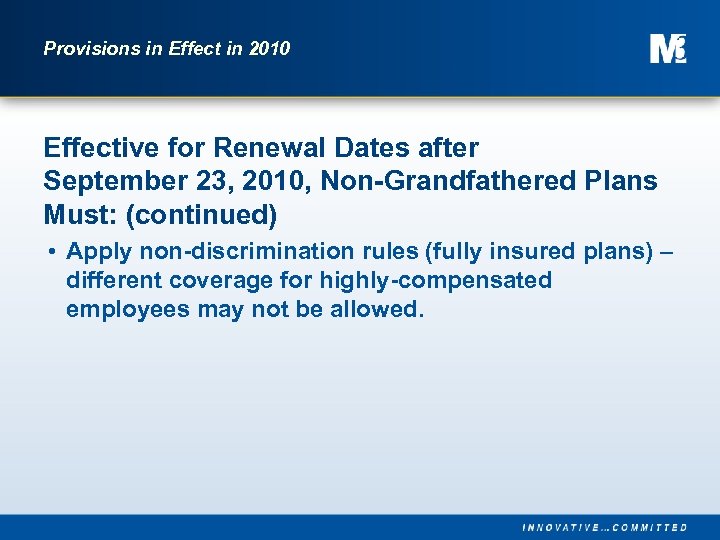 Provisions in Effect in 2010

M3

Effective for Renewal Dates after September 23, 2010, Non-Grandfathered Plans Must: (continued)

• Apply non-discrimination rules (fully insured plans) – different coverage for highly-compensated employees may not be allowed.

INNOVATIVE…COMMITTED